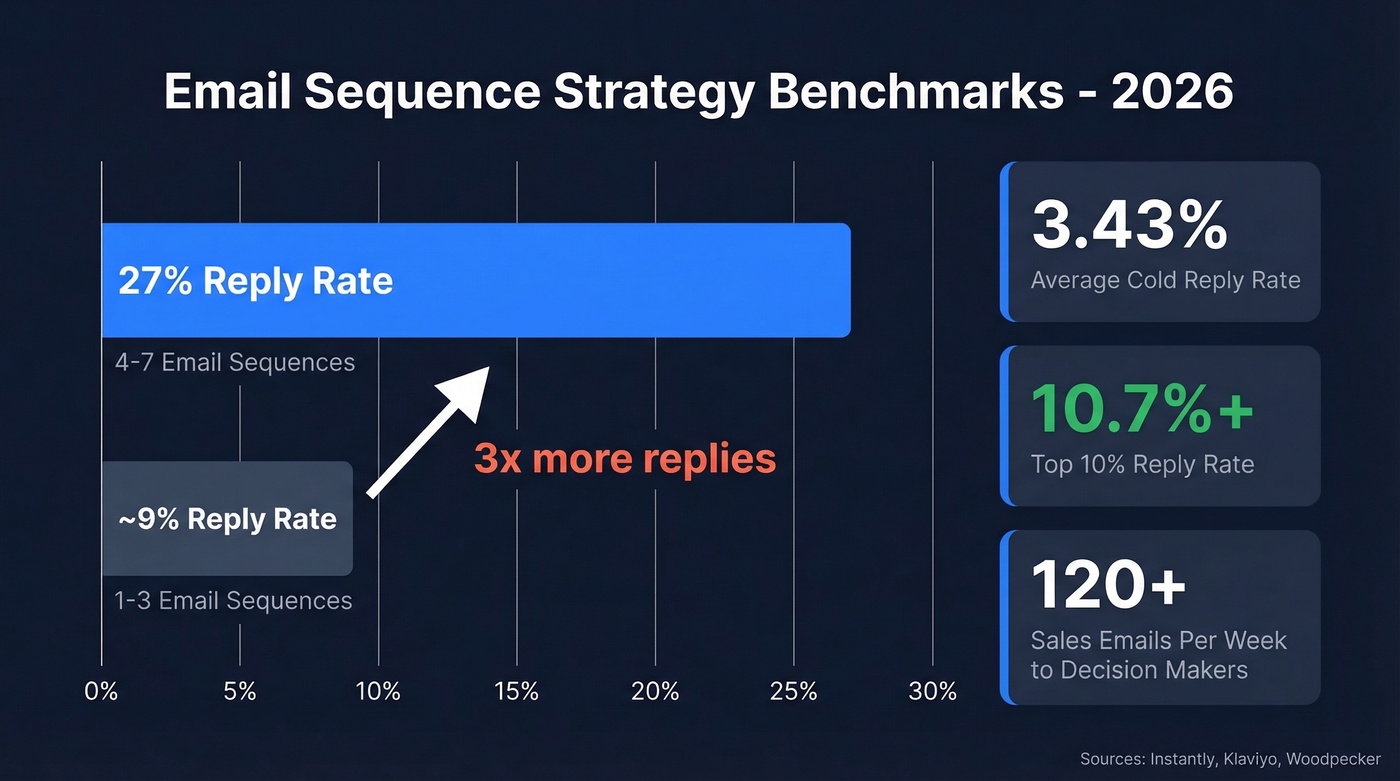 Email Sequence Strategy Benchmarks - 2026

27% Reply Rate

4-7 Email Sequences

3x more replies

~9% Reply Rate

1-3 Email Sequences

0%
5%
10%
15%
20%
25%
30%

3.43%
Average Cold Reply Rate

10.7%+
Top 10% Reply Rate

120+
Sales Emails Per Week to Decision Makers

Sources: Instantly, Klaviyo, Woodpecker